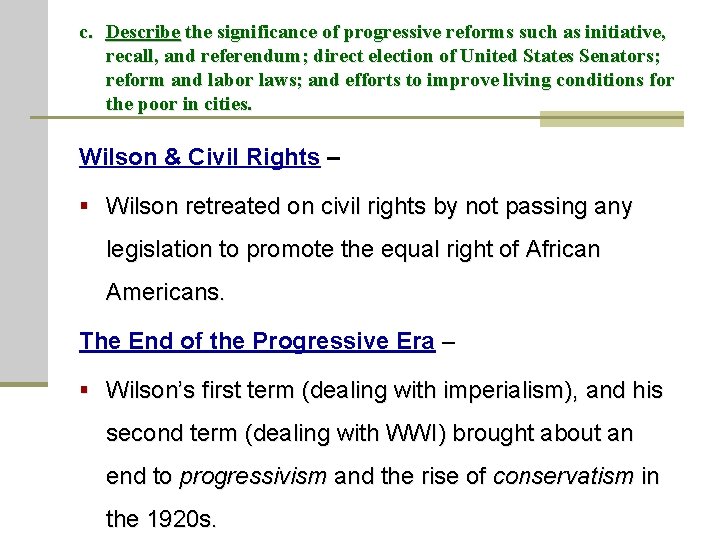 c. Describe the significance of progressive reforms such as initiative, recall, and referendum; direct election of United States Senators; reform and labor laws; and efforts to improve living conditions for the poor in cities.

Wilson & Civil Rights –

▪ Wilson retreated on civil rights by not passing any legislation to promote the equal right of African Americans.

The End of the Progressive Era –

▪ Wilson's first term (dealing with imperialism), and his second term (dealing with WWI) brought about an end to progressivism and the rise of conservatism in the 1920s.